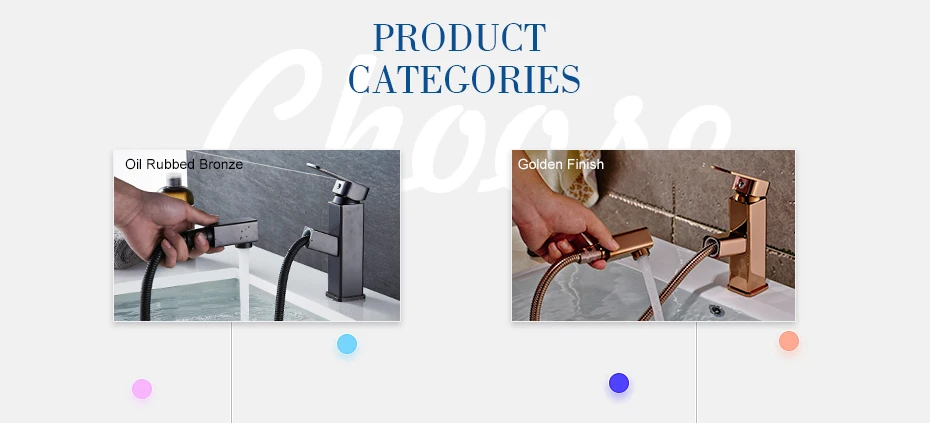 PRODUCT CATEGORIES

Choose

Oil Rubbed Bronze

Golden Finish